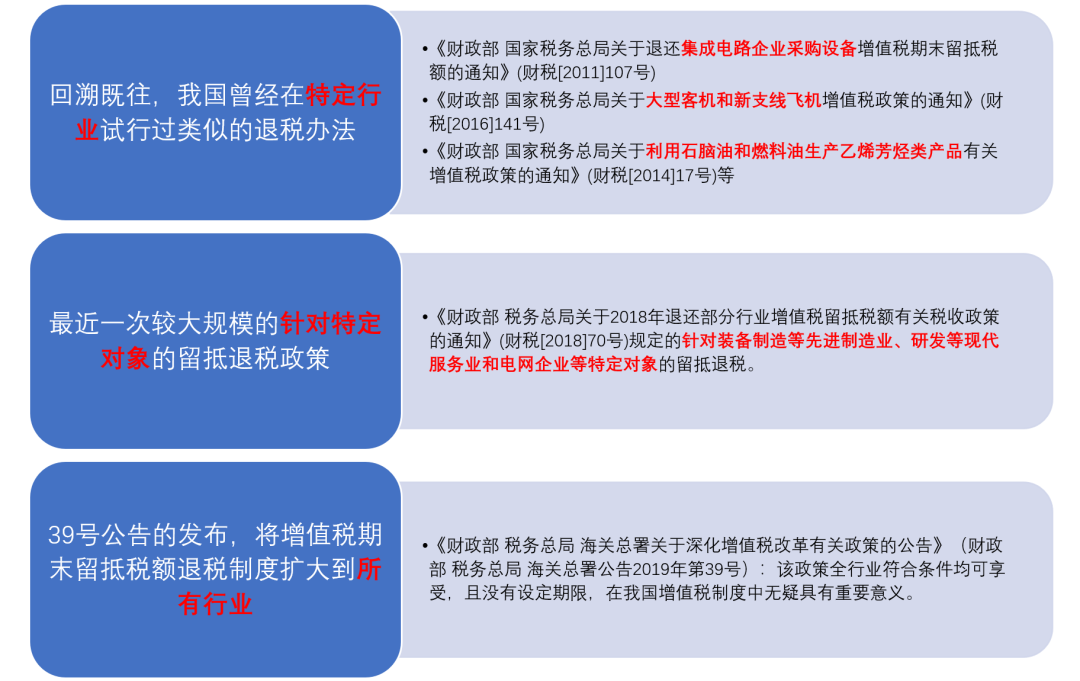 回溯既往，我国曾经在特定行业试行过类似的退税办法

•《财政部 国家税务总局关于退还集成电路企业采购设备增值税期末留抵税额的通知》(财税[2011]107号)
•《财政部 国家税务总局关于大型客机和新支线飞机增值税政策的通知》(财税[2016]141号)
•《财政部 国家税务总局关于利用石脑油和燃料油生产乙烯芳烃类产品有关增值税政策的通知》(财税[2014]17号)等

最近一次较大规模的针对特定对象的留抵退税政策

•《财政部 税务总局关于2018年退还部分行业增值税留抵税额有关税收政策的通知》(财税[2018]70号)规定的针对装备制造等先进制造业、研发等现代服务业和电网企业等特定对象的留抵退税。

39号公告的发布，将增值税期末留抵税额退税制度扩大到所有行业

•《财政部 税务总局 海关总署关于深化增值税改革有关政策的公告》（财政部 税务总局 海关总署公告2019年第39号）：该政策全行业符合条件均可享受，且没有设定期限，在我国增值税制度中无疑具有重要意义。